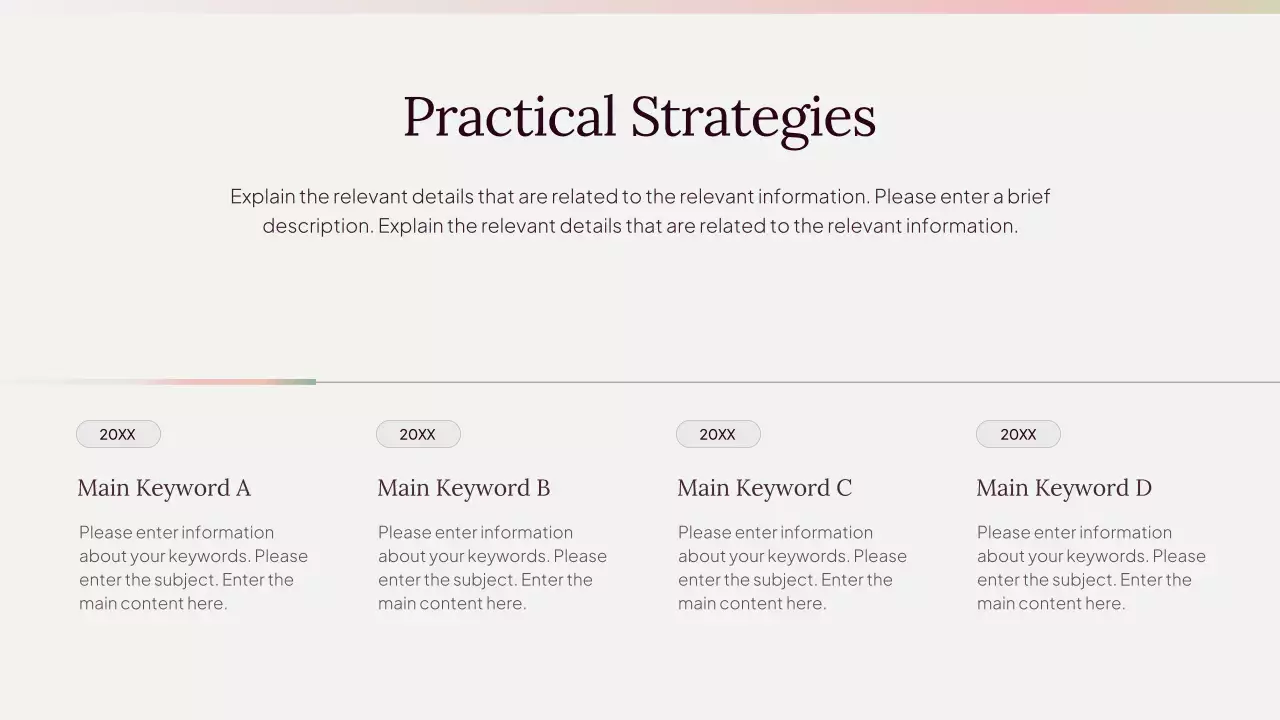 Practical Strategies

Explain the relevant details that are related to the relevant information. Please enter a brief description. Explain the relevant details that are related to the relevant information.

20XX

Main Keyword A

Please enter information about your keywords. Please enter the subject. Enter the main content here.

20XX

Main Keyword B

Please enter information about your keywords. Please enter the subject. Enter the main content here.

20XX

Main Keyword C

Please enter information about your keywords. Please enter the subject. Enter the main content here.

20XX

Main Keyword D

Please enter information about your keywords. Please enter the subject. Enter the main content here.